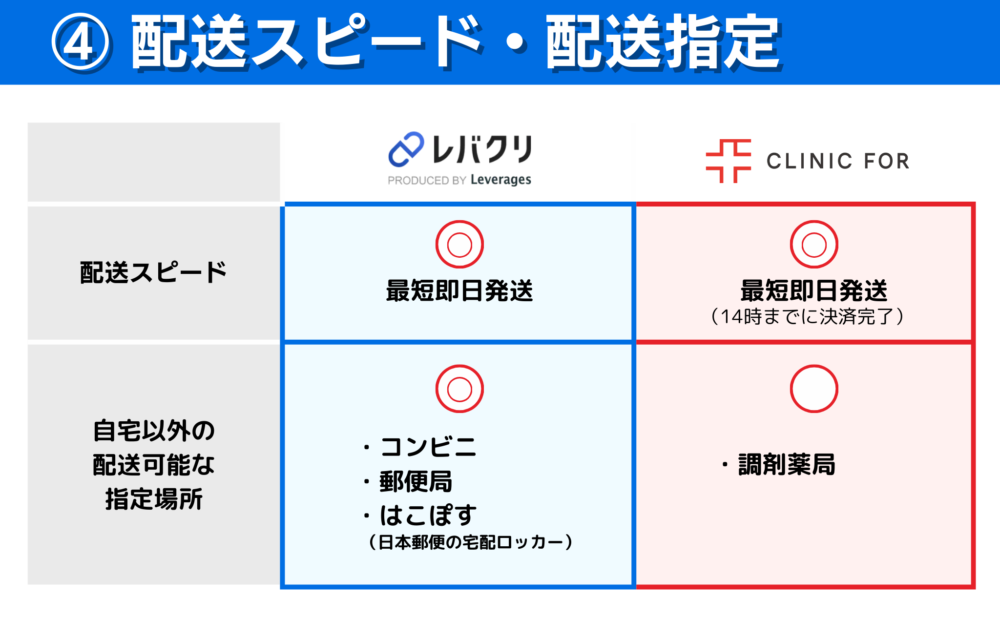 ④ 配送スピード・配送指定

| | レバクリ PRODUCED BY Leverages | CLINIC FOR |
|---|---|---|
| 配送スピード | ◎ 最短即日発送 | ◎ 最短即日発送 （14時までに決済完了） |
| 自宅以外の配送可能な指定場所 | ◎ ・コンビニ ・郵便局 ・はこぽす （日本郵便の宅配ロッカー） | ○ ・調剤薬局 |